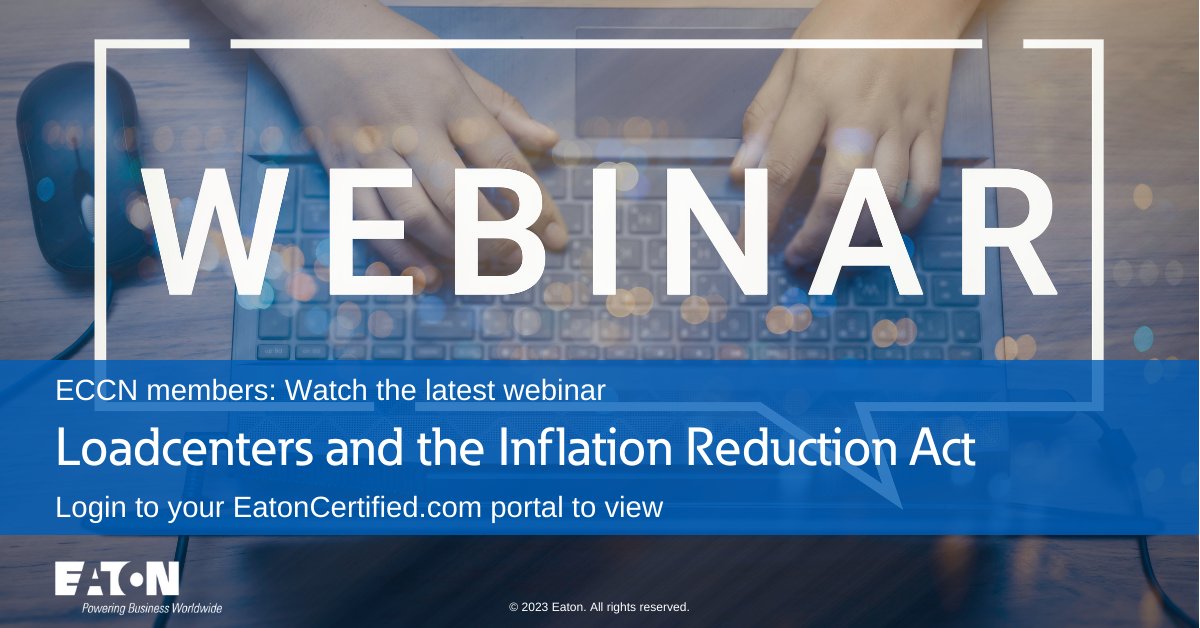 WEBINAR

ECCN members: Watch the latest webinar

Loadcenters and the Inflation Reduction Act

Login to your EatonCertified.com portal to view

EATON
Powering Business Worldwide

© 2023 Eaton. All rights reserved.